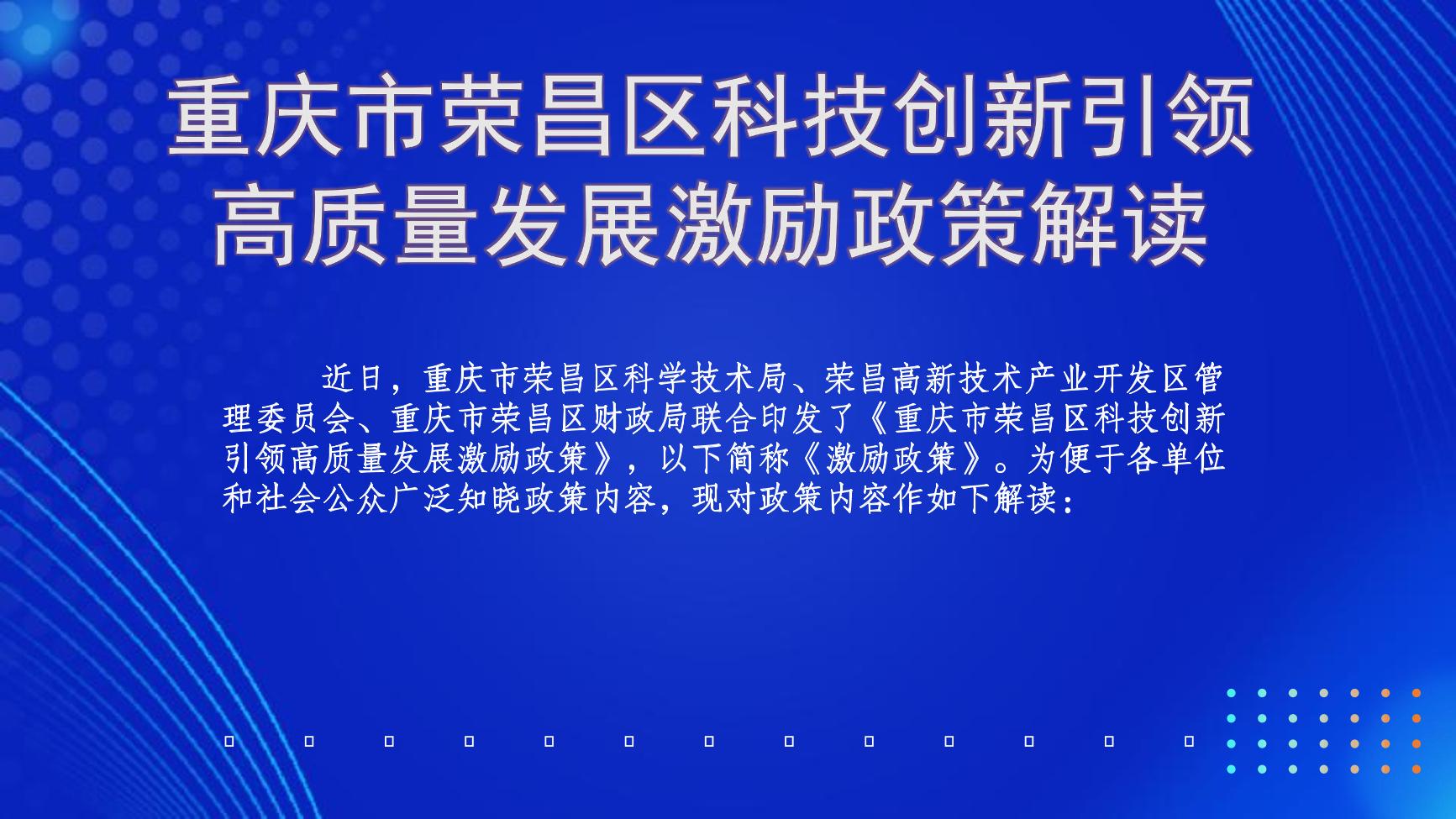 重庆市荣昌区科技创新引领高质量发展激励政策解读

近日，重庆市荣昌区科学技术局、荣昌高新技术产业开发区管理委员会、重庆市荣昌区财政局联合印发了《重庆市荣昌区科技创新引领高质量发展激励政策》，以下简称《激励政策》。为便于各单位和社会公众广泛知晓政策内容，现对政策内容作如下解读：